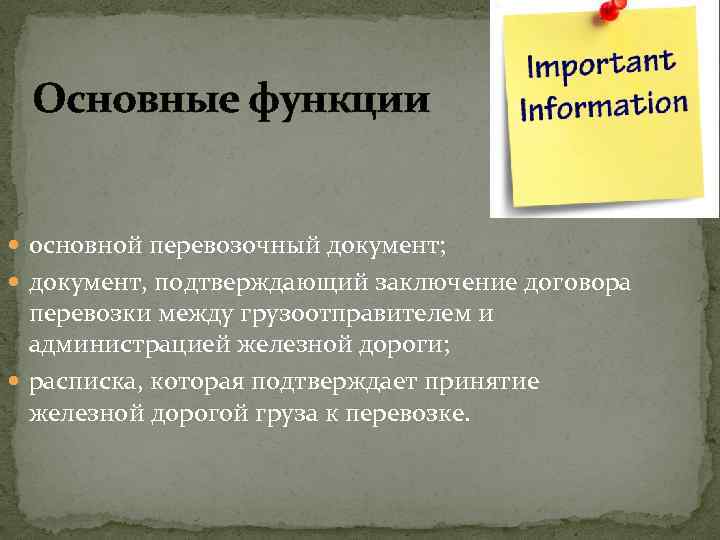 Основные функции

Important Information

- основной перевозочный документ;
- документ, подтверждающий заключение договора перевозки между грузоотправителем и администрацией железной дороги;
- расписка, которая подтверждает принятие железной дорогой груза к перевозке.